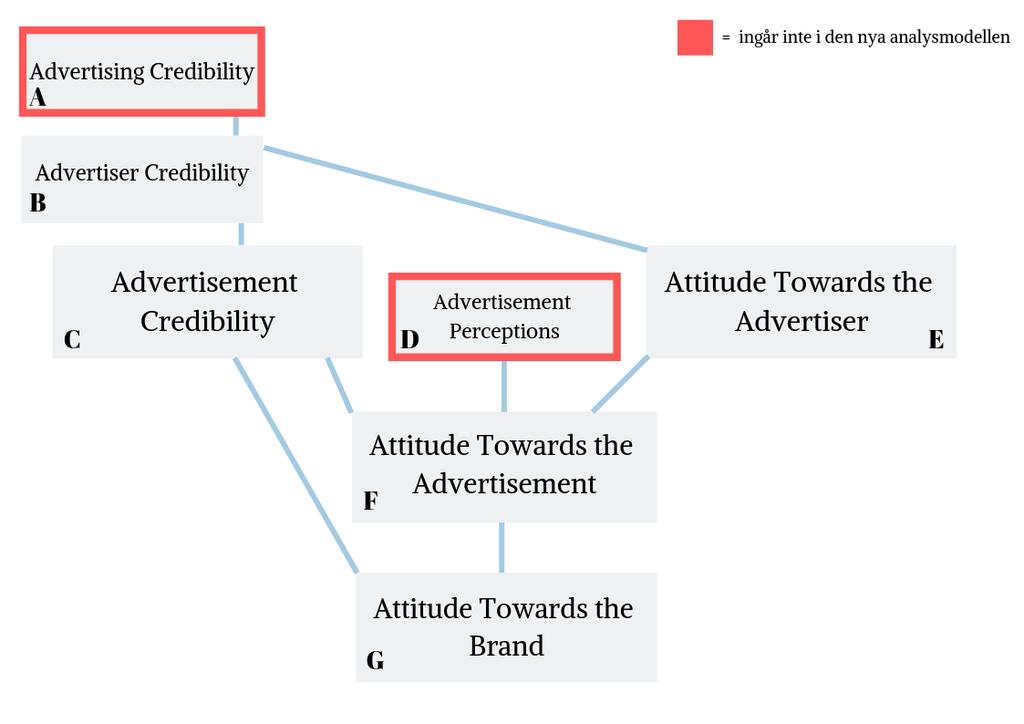 = ingår inte i den nya analysmodellen

Advertising Credibility
A

Advertiser Credibility
B

Advertisement Credibility
C

Advertisement Perceptions
D

Attitude Towards the Advertiser
E

Attitude Towards the Advertisement
F

Attitude Towards the Brand
G